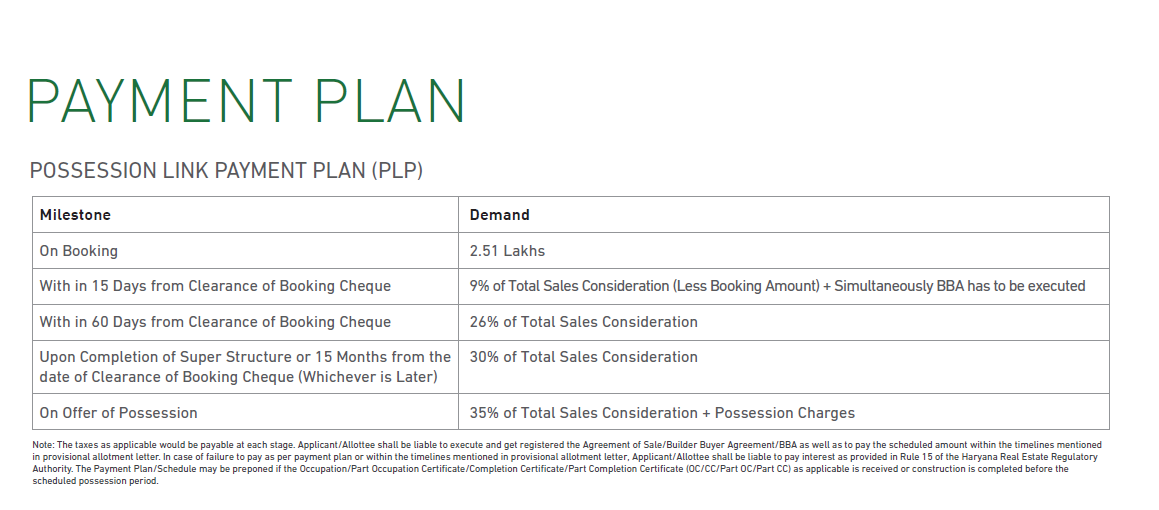 PAYMENT PLAN

POSSESSION LINK PAYMENT PLAN (PLP)

| Milestone | Demand |
|---|---|
| On Booking | 2.51 Lakhs |
| With in 15 Days from Clearance of Booking Cheque | 9% of Total Sales Consideration (Less Booking Amount) + Simultaneously BBA has to be executed |
| With in 60 Days from Clearance of Booking Cheque | 26% of Total Sales Consideration |
| Upon Completion of Super Structure or 15 Months from the date of Clearance of Booking Cheque (Whichever is Later) | 30% of Total Sales Consideration |
| On Offer of Possession | 35% of Total Sales Consideration + Possession Charges |

Note: The taxes as applicable would be payable at each stage. Applicant/Allottee shall be liable to execute and get registered the Agreement of Sale/Builder Buyer Agreement/BBA as well as to pay the scheduled amount within the timelines mentioned in provisional allotment letter. In case of failure to pay as per payment plan or within the timelines mentioned in provisional allotment letter, Applicant/Allottee shall be liable to pay interest as provided in Rule 15 of the Haryana Real Estate Regulatory Authority. The Payment Plan/Schedule may be preponed if the Occupation/Part Occupation Certificate/Completion Certificate/Part Completion Certificate (OC/CC/Part OC/Part CC) as applicable is received or construction is completed before the scheduled possession period.